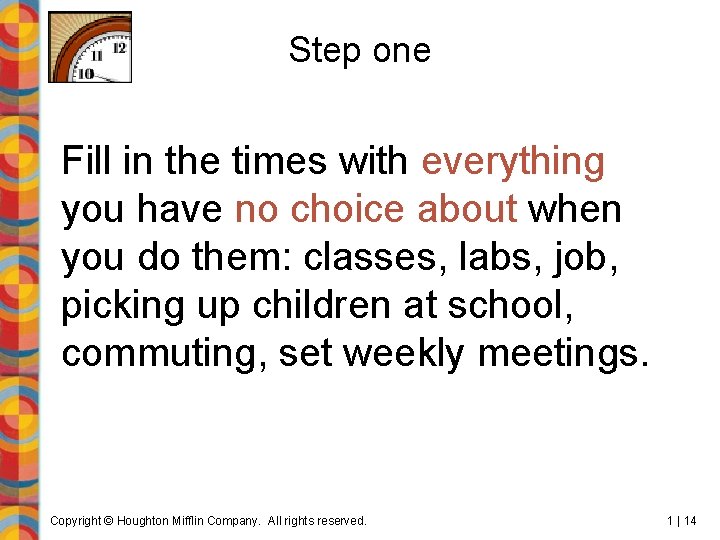 Step one

Fill in the times with everything you have no choice about when you do them: classes, labs, job, picking up children at school, commuting, set weekly meetings.

Copyright © Houghton Mifflin Company. All rights reserved.

1 | 14